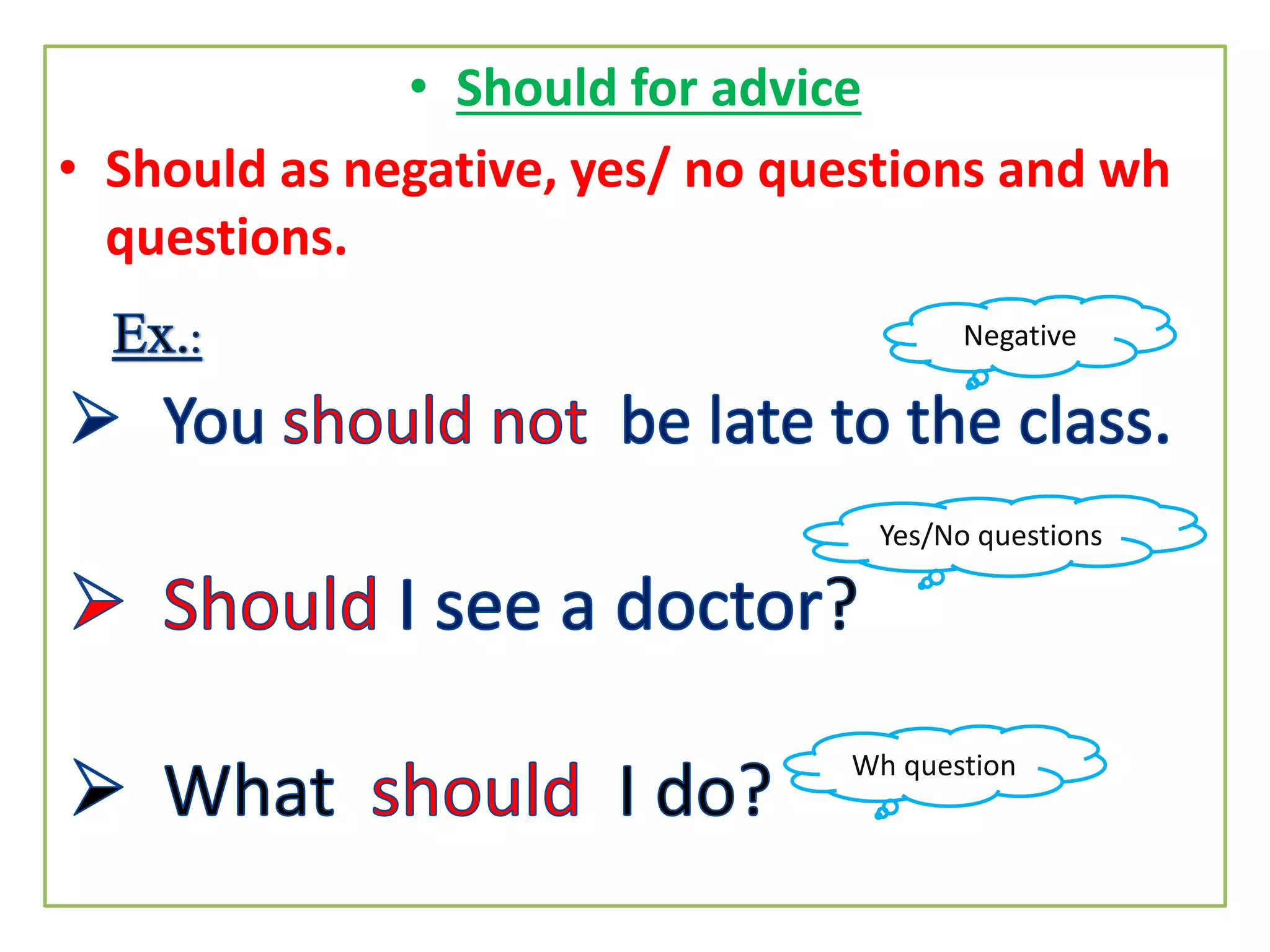 • Should for advice

• Should as negative, yes/ no questions and wh questions.

Ex.:

Negative

➢ You should not be late to the class.

Yes/No questions

➢ Should I see a doctor?

➢ What should I do?

Wh question